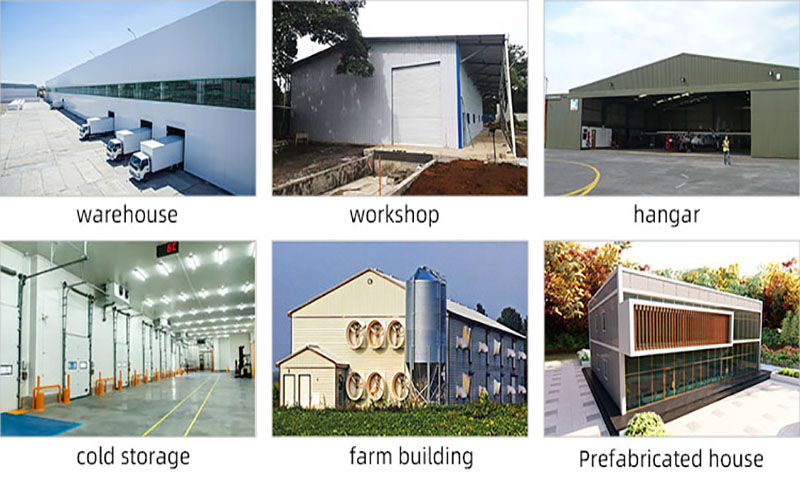 warehouse

workshop

hangar

cold storage

farm building

Prefabricated house